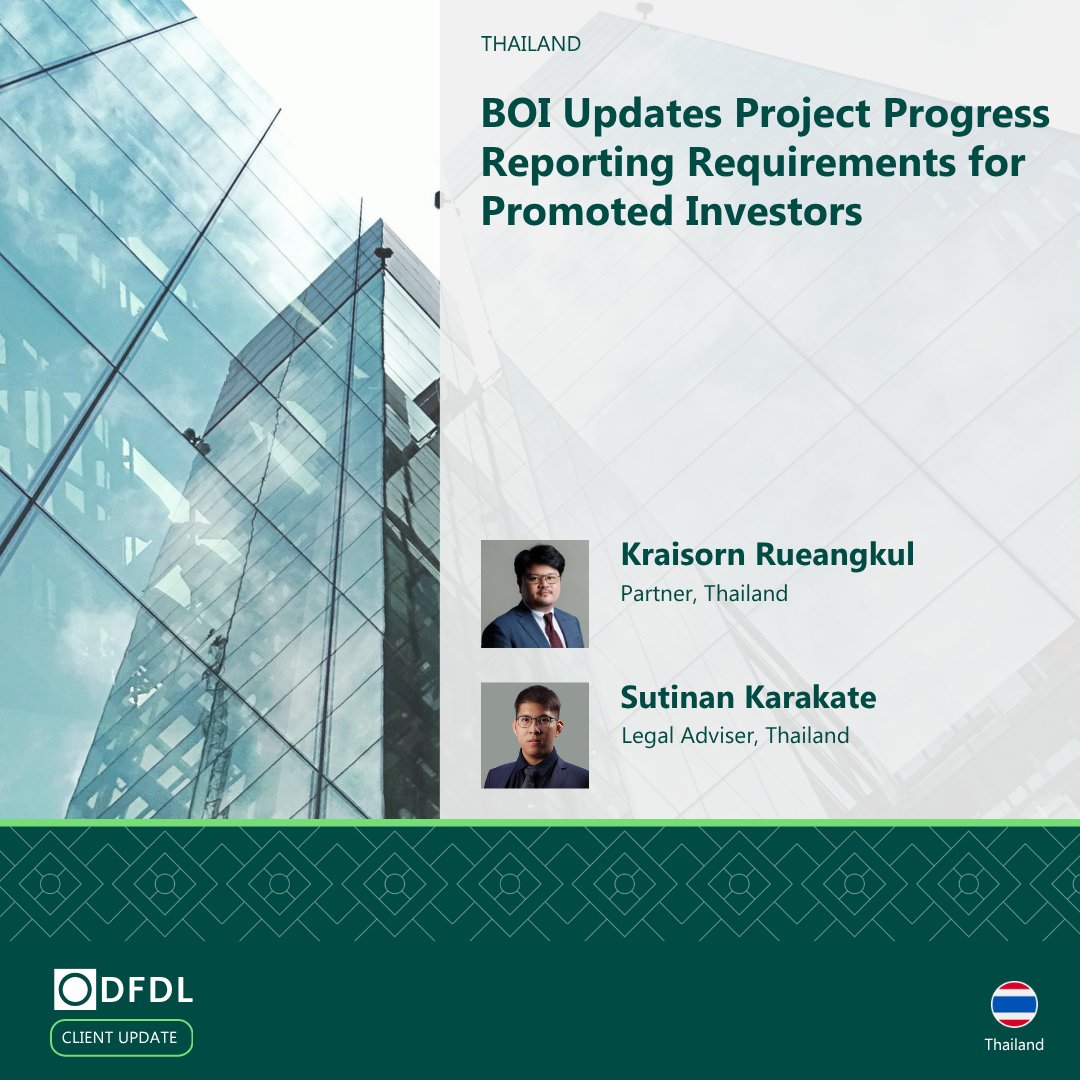 THAILAND

BOI Updates Project Progress Reporting Requirements for Promoted Investors

Kraisorn Rueangkul
Partner, Thailand

Sutinan Karakate
Legal Adviser, Thailand

DFDL

CLIENT UPDATE

Thailand